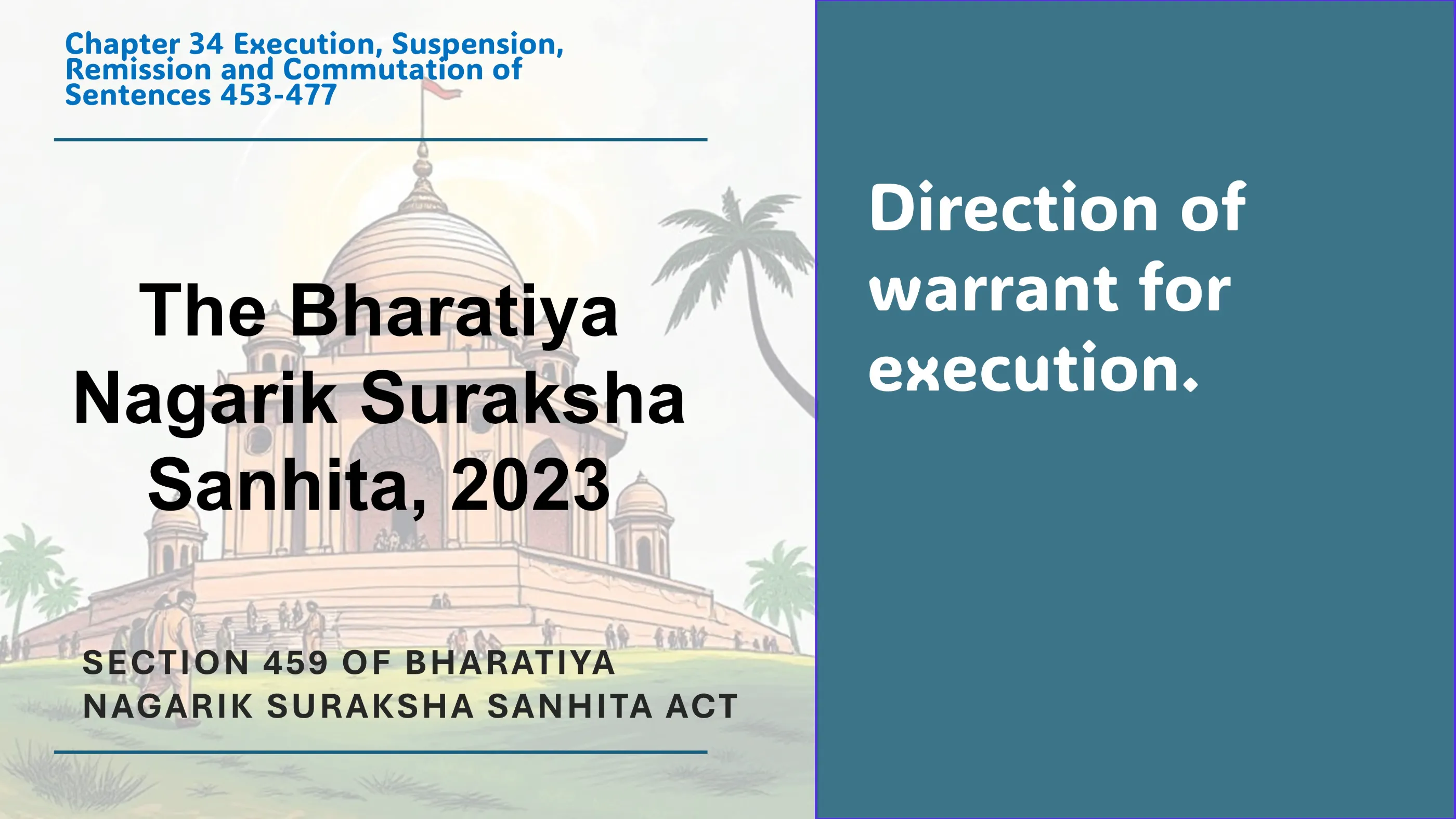 Chapter 34 Execution, Suspension, Remission and Commutation of Sentences 453-477

The Bharatiya Nagarik Suraksha Sanhita, 2023

SECTION 459 OF BHARATIYA NAGARIK SURAKSHA SANHITA ACT

Direction of warrant for execution.